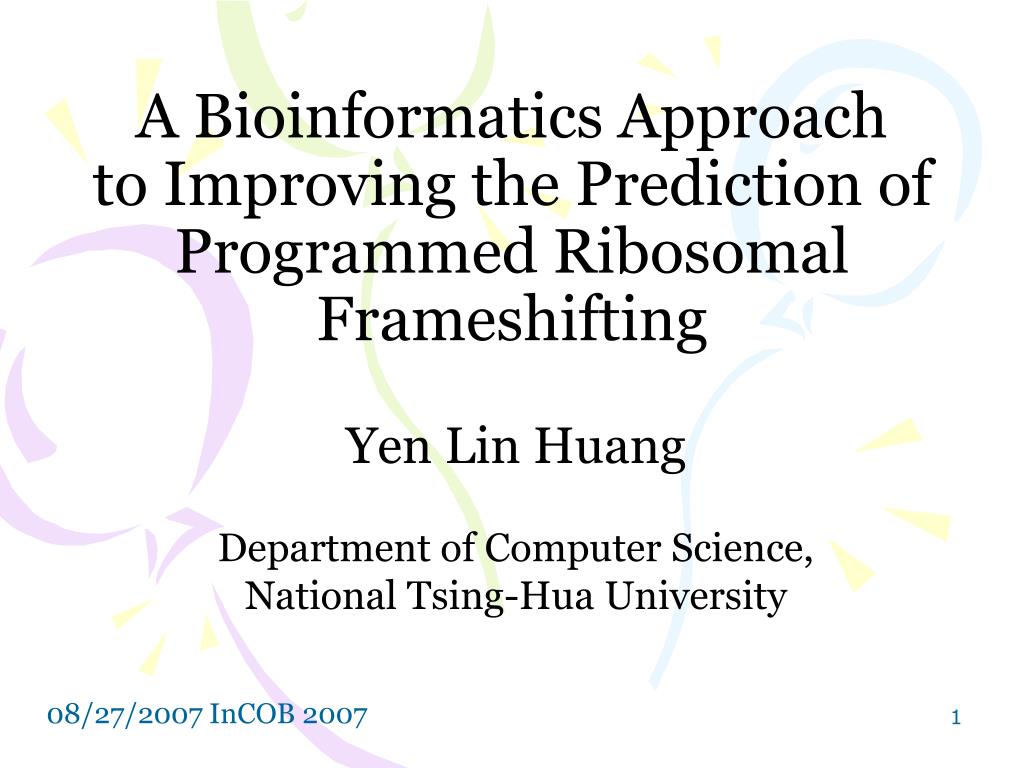 A Bioinformatics Approach to Improving the Prediction of Programmed Ribosomal Frameshifting

Yen Lin Huang

Department of Computer Science, National Tsing-Hua University

08/27/2007 InCOB 2007

1